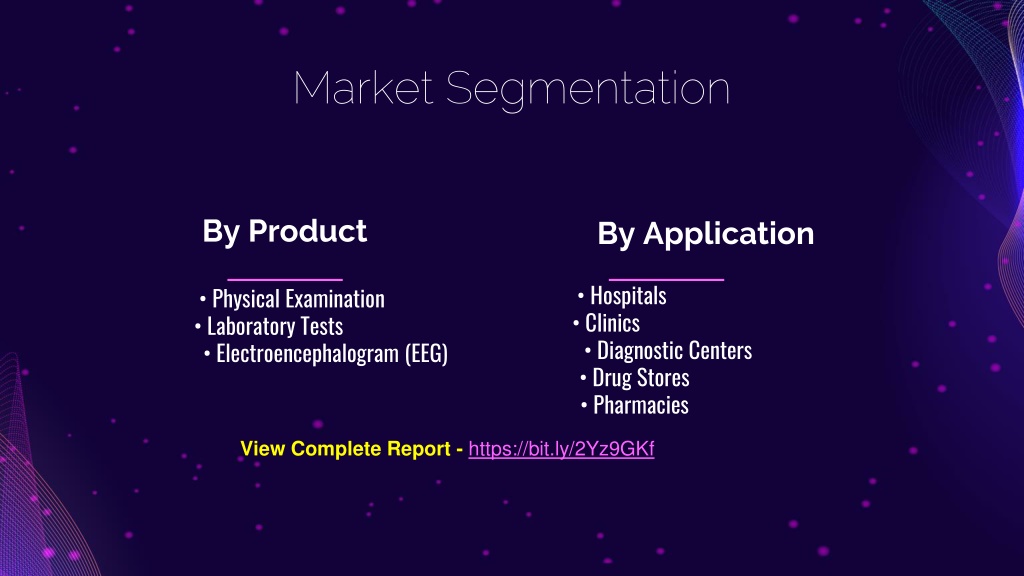 Market Segmentation

By Product

• Physical Examination
• Laboratory Tests
• Electroencephalogram (EEG)

By Application

• Hospitals
• Clinics
• Diagnostic Centers
• Drug Stores
• Pharmacies

View Complete Report - https://bit.ly/2Yz9GKf